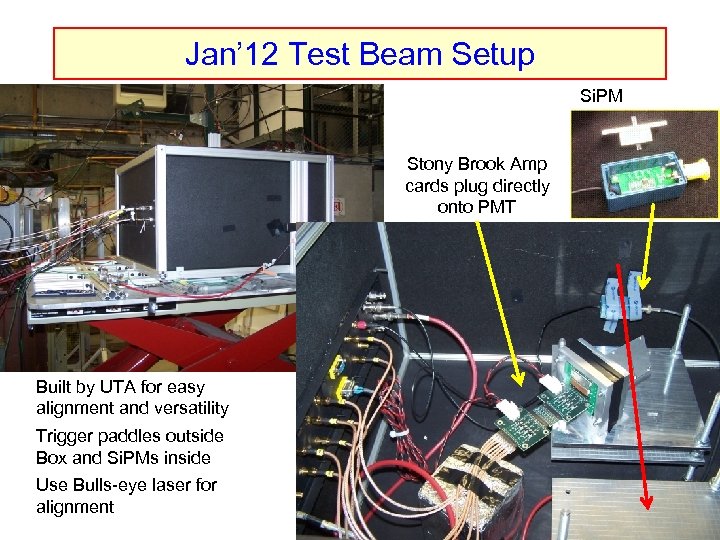 Jan'12 Test Beam Setup

SiPM

Stony Brook Amp cards plug directly onto PMT

Built by UTA for easy alignment and versatility

Trigger paddles outside Box and SiPMs inside

Use Bulls-eye laser for alignment